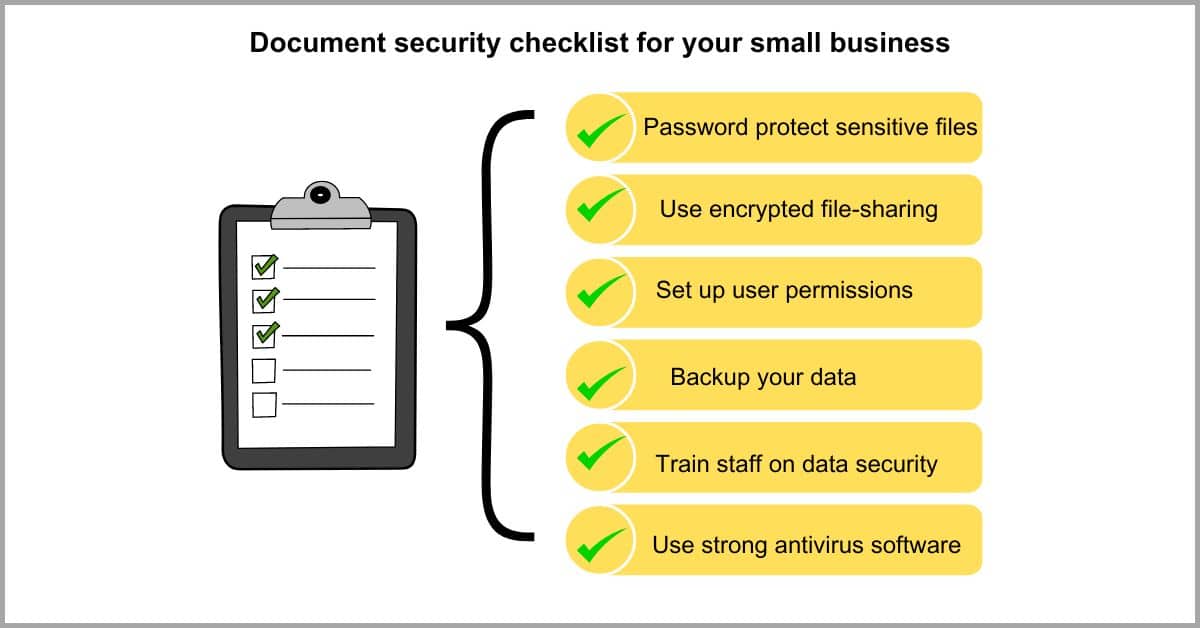 Document security checklist for your small business

Password protect sensitive files

Use encrypted file-sharing

Set up user permissions

Backup your data

Train staff on data security

Use strong antivirus software